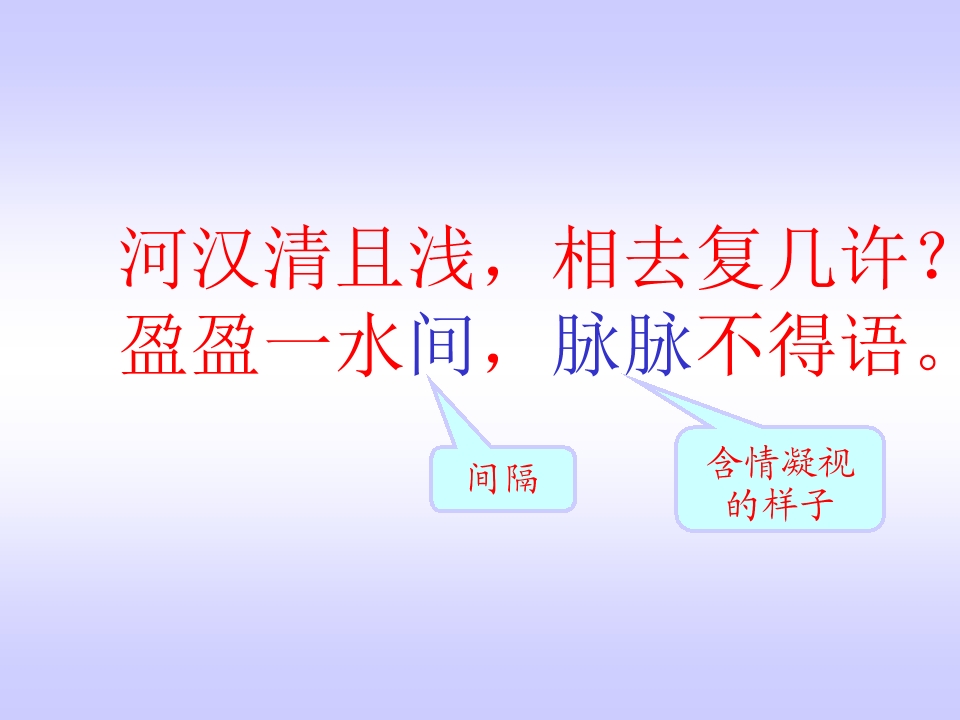 河汉清且浅，相去复几许？
盈盈一水间，脉脉不得语。

间隔

含情凝视的样子